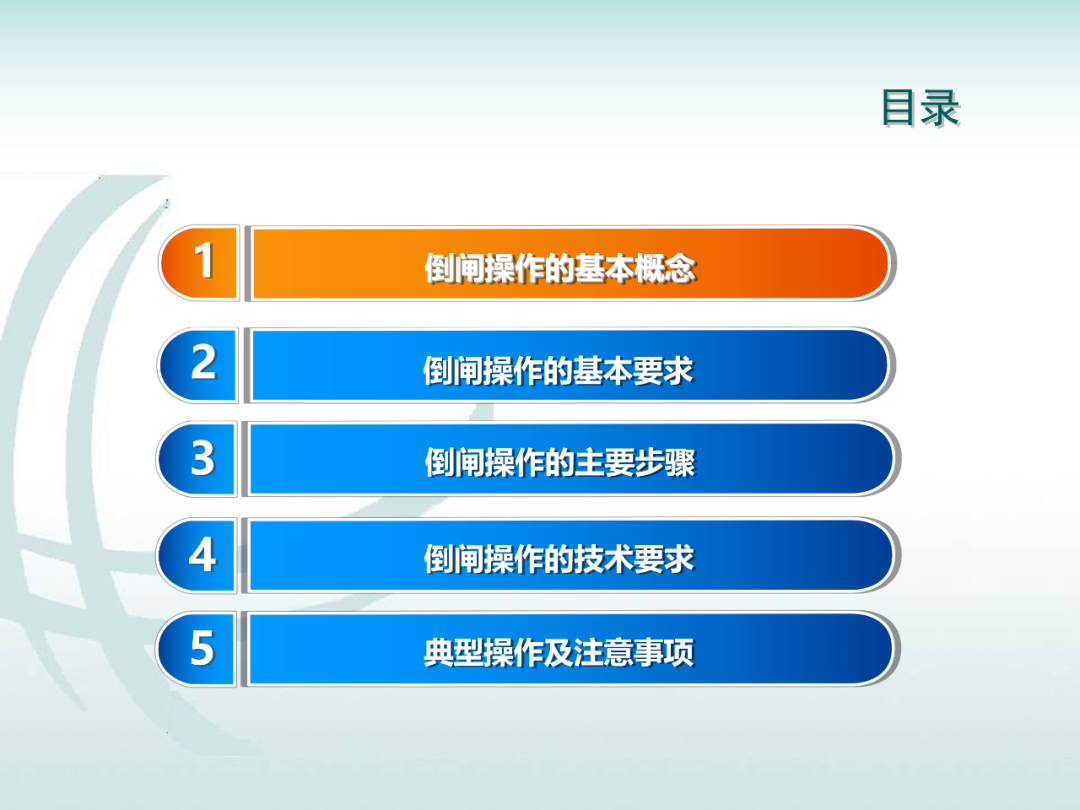 目录

1 倒闸操作的基本概念

2 倒闸操作的基本要求

3 倒闸操作的主要步骤

4 倒闸操作的技术要求

5 典型操作及注意事项